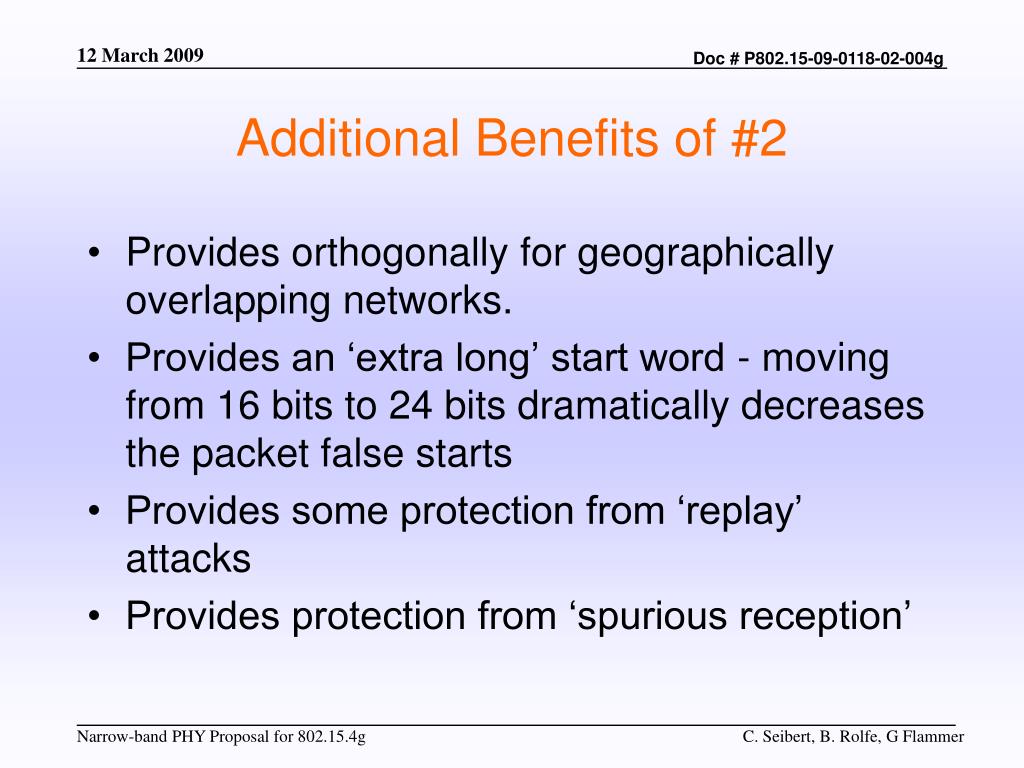 12 March 2009

Doc # P802.15-09-0118-02-004g

Additional Benefits of #2

• Provides orthogonally for geographically overlapping networks.
• Provides an ‘extra long’ start word - moving from 16 bits to 24 bits dramatically decreases the packet false starts
• Provides some protection from ‘replay’ attacks
• Provides protection from ‘spurious reception’

Narrow-band PHY Proposal for 802.15.4g

C. Seibert, B. Rolfe, G Flammer